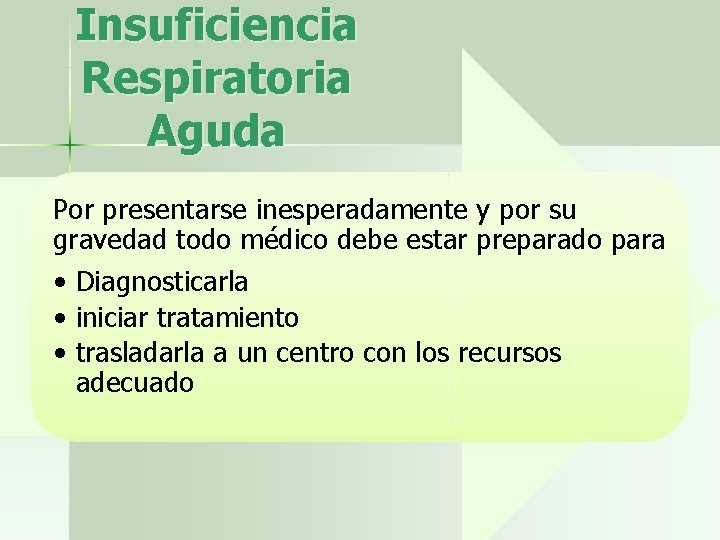 Insuficiencia Respiratoria Aguda

Por presentarse inesperadamente y por su gravedad todo médico debe estar preparado para

• Diagnosticarla
• iniciar tratamiento
• trasladarla a un centro con los recursos adecuado